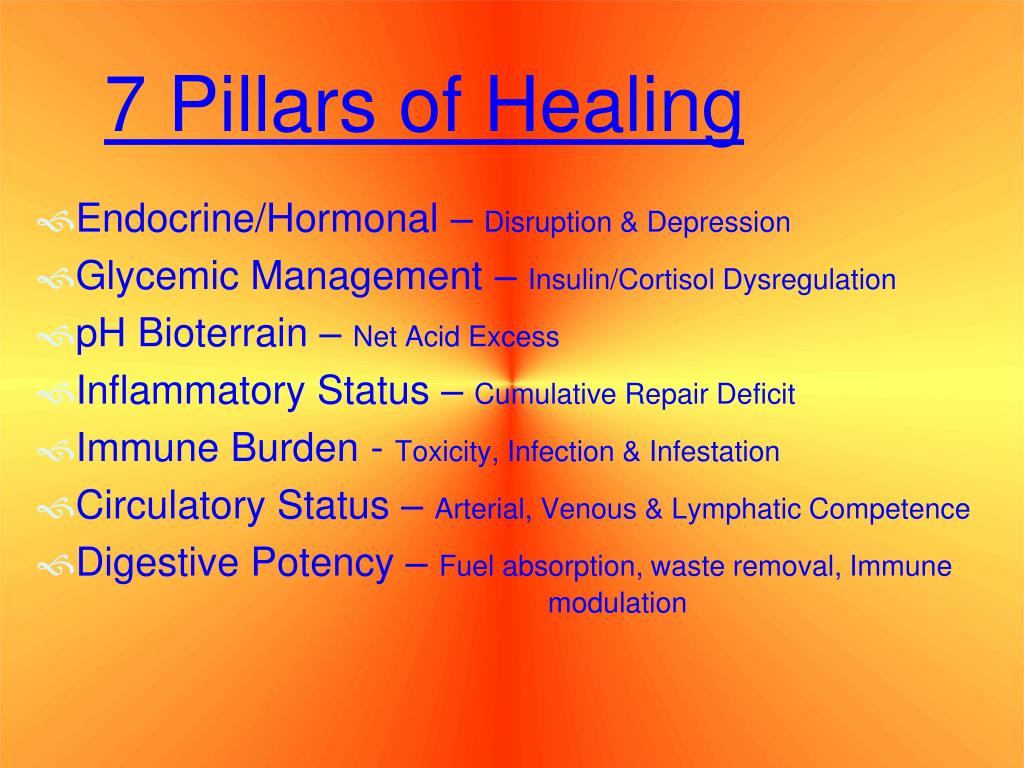 7 Pillars of Healing

Endocrine/Hormonal – Disruption & Depression
Glycemic Management – Insulin/Cortisol Dysregulation
pH Bioterrain – Net Acid Excess
Inflammatory Status – Cumulative Repair Deficit
Immune Burden - Toxicity, Infection & Infestation
Circulatory Status – Arterial, Venous & Lymphatic Competence
Digestive Potency – Fuel absorption, waste removal, Immune modulation